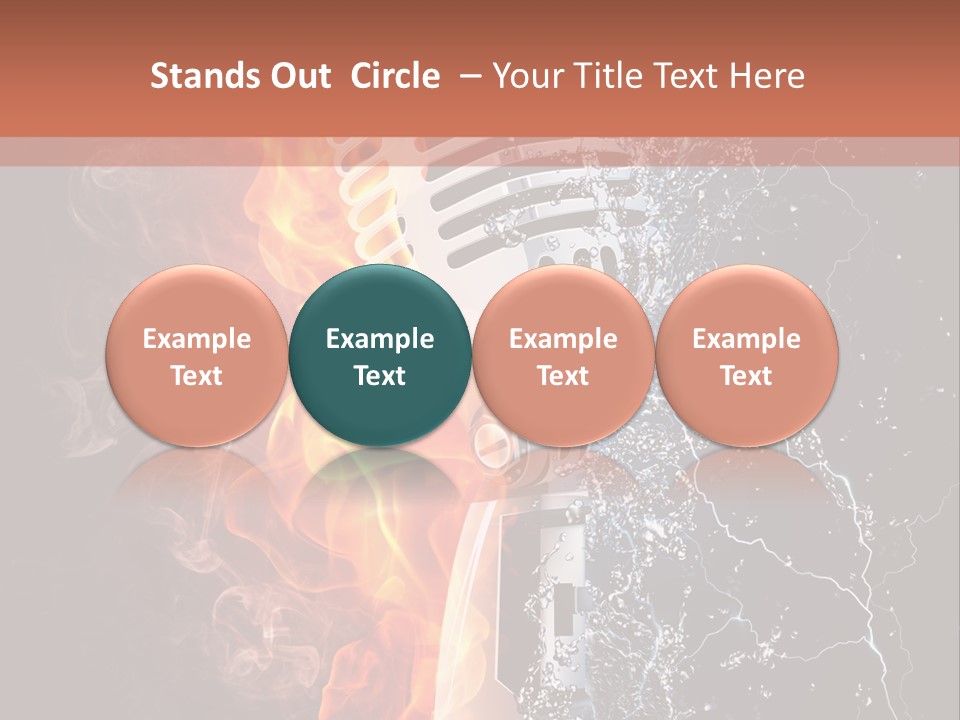 Stands Out Circle – Your Title Text Here

Example Text

Example Text

Example Text

Example Text